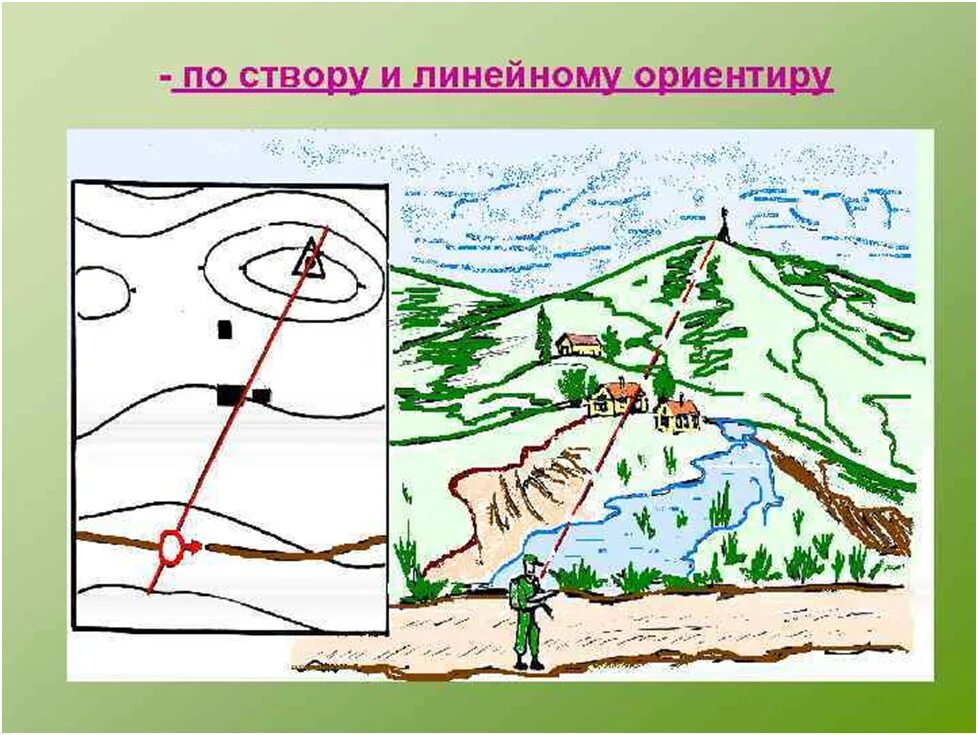 - по створу и линейному ориентиру